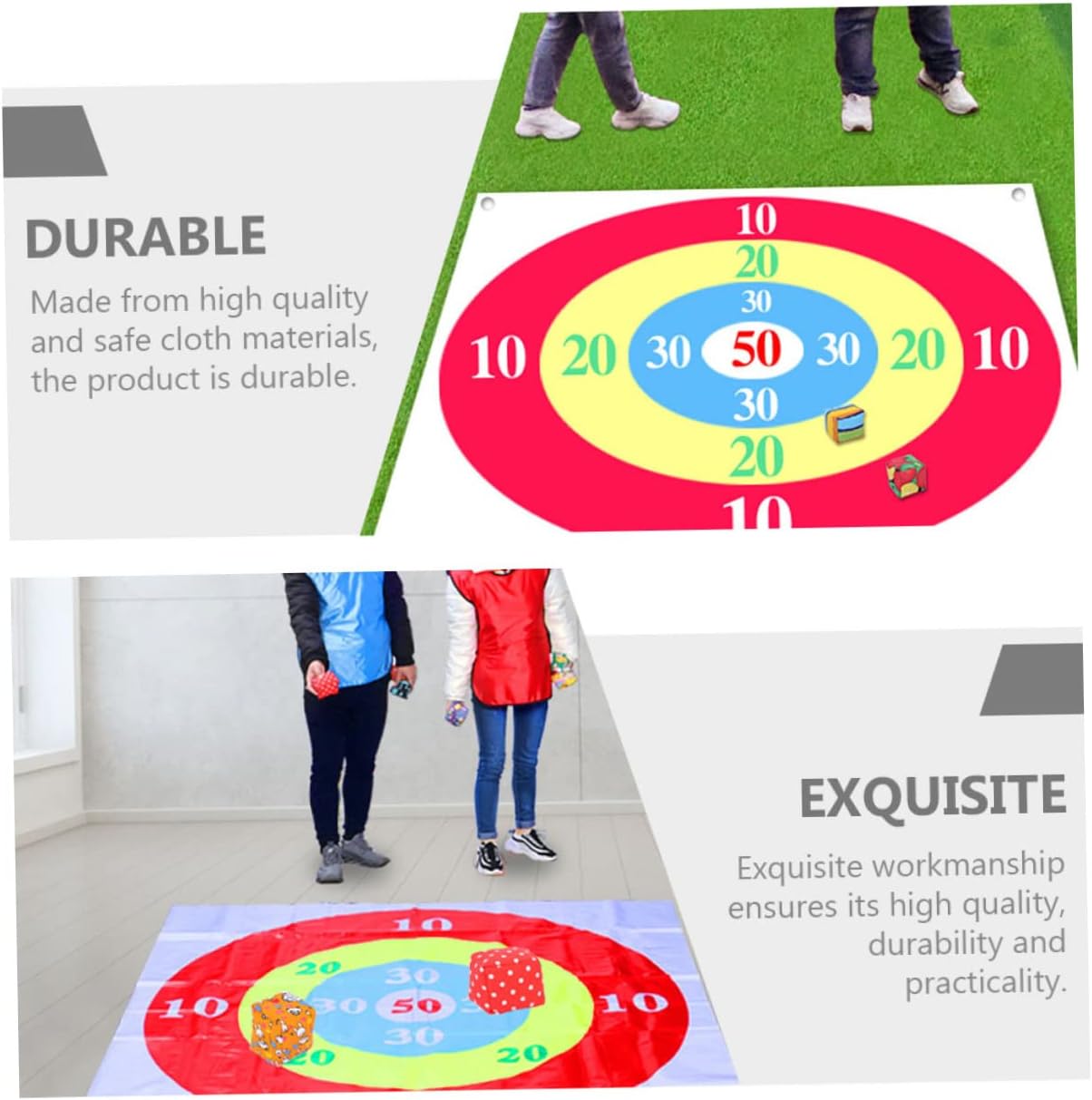 DURABLE

Made from high quality and safe cloth materials, the product is durable.

10
20
30
10 20 30 50 30 20 10
30
20
10

EXQUISITE

Exquisite workmanship ensures its high quality, durability and practicality.

10
20 30
10 30 50 10
30
20 20